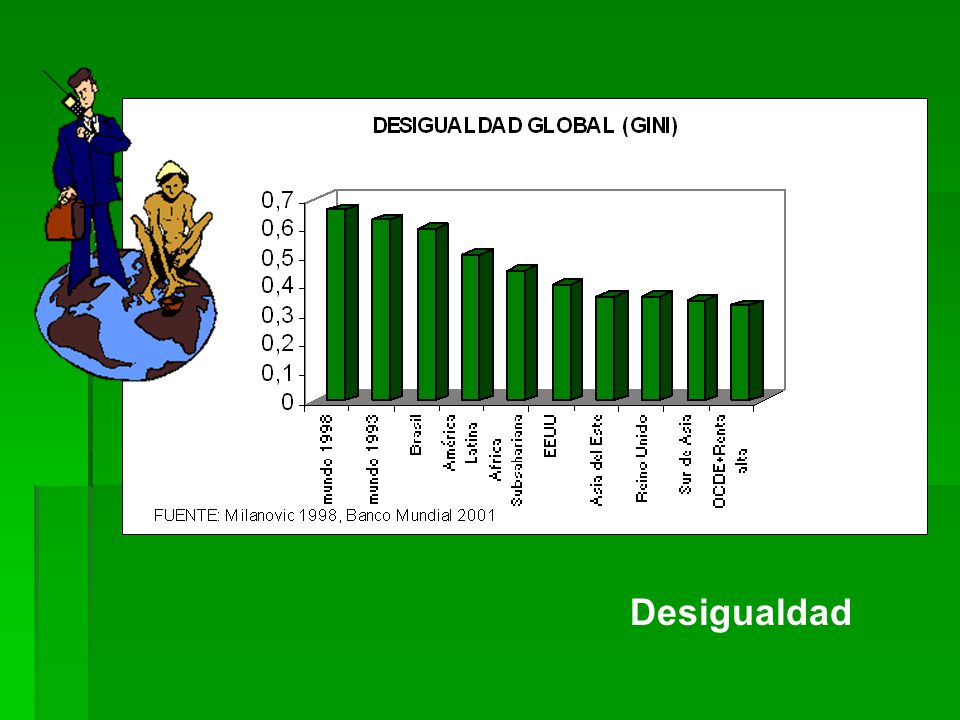 DESIGUALDAD GLOBAL (GINI)

0,7
0,6
0,5
0,4
0,3
0,2
0,1
0

mundo 1998
mundo 1993
Brasil
América Latina
Africa Subsahariana
EEUU
Asia del Este
Reino Unido
Sur de Asia
OCDE+Renta alta

FUENTE: Milanovic 1998, Banco Mundial 2001

Desigualdad